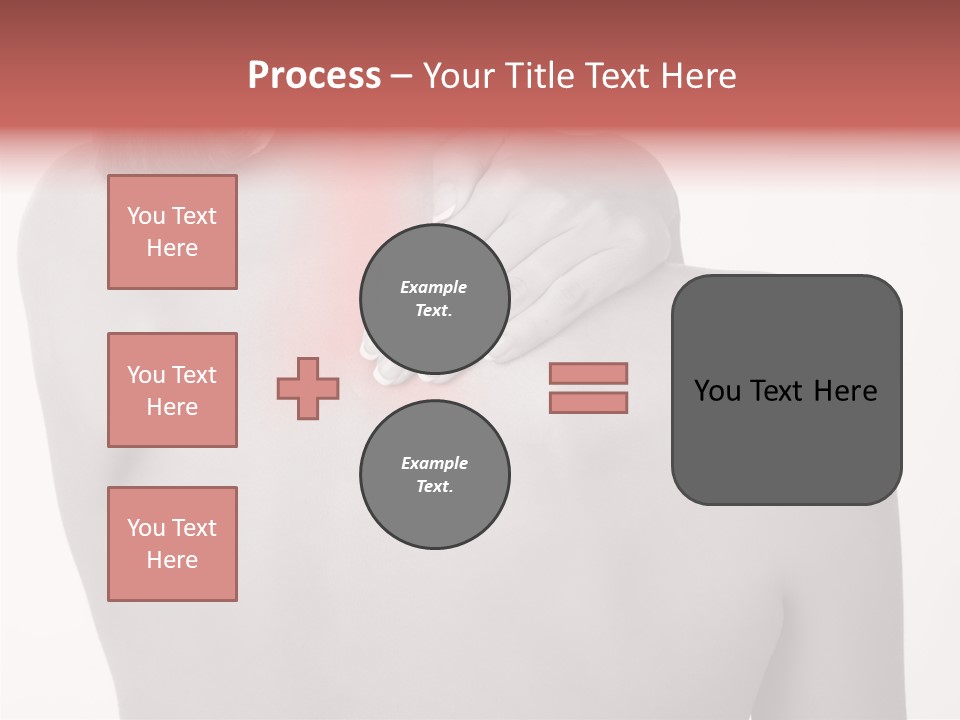 Process – Your Title Text Here

You Text Here

You Text Here

You Text Here

Example Text.

Example Text.

You Text Here